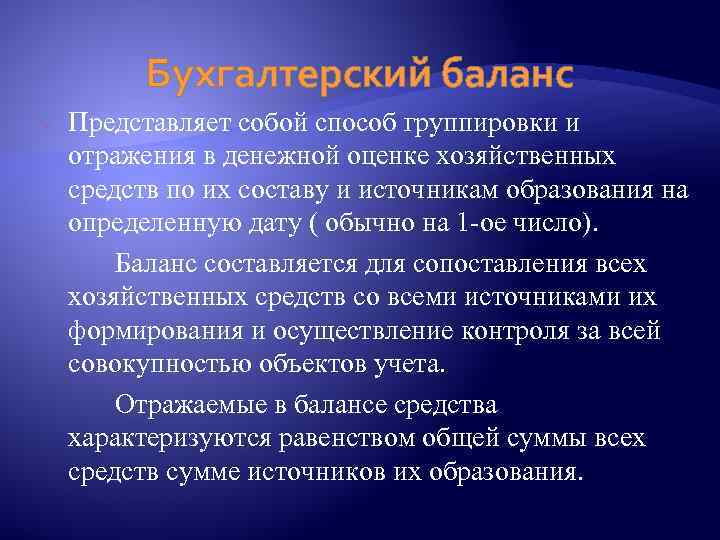 Бухгалтерский баланс

Представляет собой способ группировки и отражения в денежной оценке хозяйственных средств по их составу и источникам образования на определенную дату ( обычно на 1-ое число).

Баланс составляется для сопоставления всех хозяйственных средств со всеми источниками их формирования и осуществление контроля за всей совокупностью объектов учета.

Отражаемые в балансе средства характеризуются равенством общей суммы всех средств сумме источников их образования.